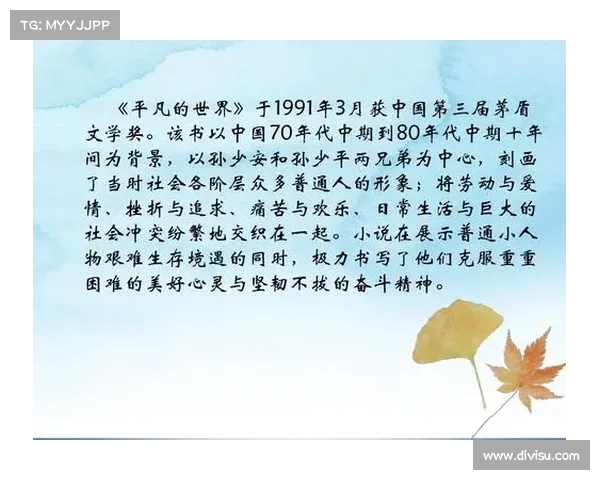 TG: MYYJJPP

《平凡的世界》于1991年3月获中国第三届茅盾文学奖。该书以中国70年代中期到80年代中期十年间为背景，以孙少安和孙少平两兄弟为中心，刻画了当时社会各阶层众多普通人的形象；将劳动与爱情、挫折与追求、痛苦与欢乐、日常生活与巨大的社会冲突纷繁地交织在一起。小说在展示普通小人物艰难生存境遇的同时，极力书写了他们克服重重困难的美好心灵与坚韧不拔的奋斗精神。

www.divisu.com